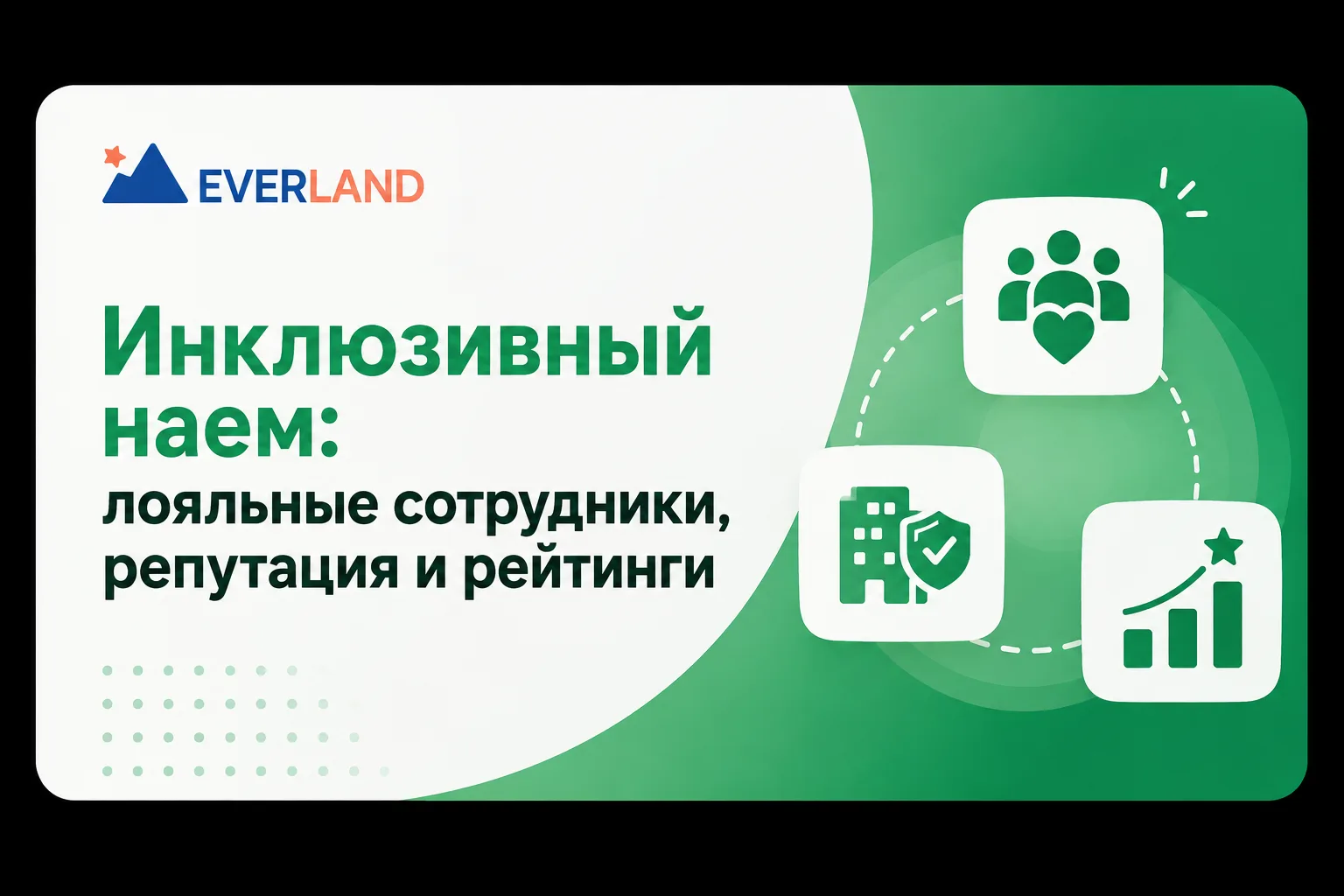 EVERLAND

Инклюзивный наем:
лояльные сотрудники, репутация и рейтинги